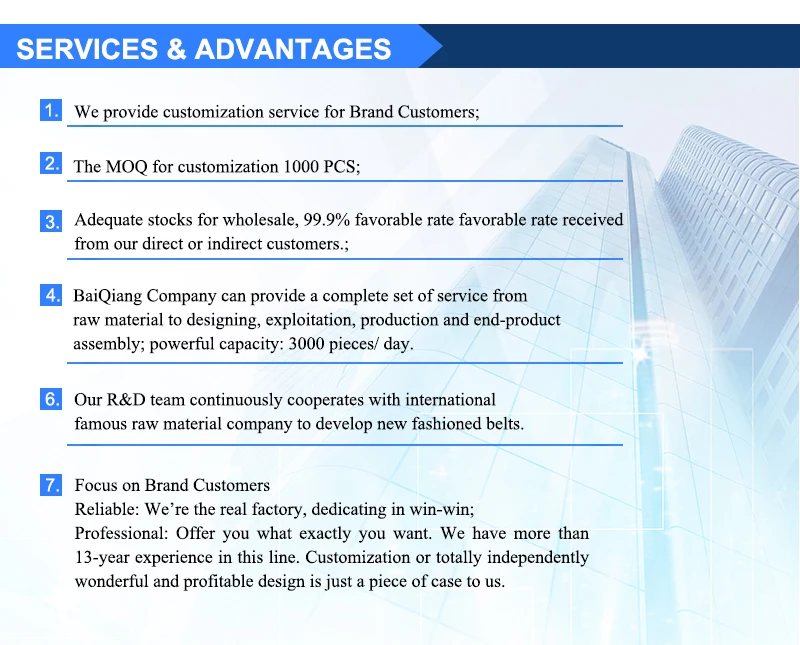 SERVICES & ADVANTAGES

1. We provide customization service for Brand Customers;

2. The MOQ for customization 1000 PCS;

3. Adequate stocks for wholesale, 99.9% favorable rate favorable rate received from our direct or indirect customers.;

4. BaiQiang Company can provide a complete set of service from raw material to designing, exploitation, production and end-product assembly; powerful capacity: 3000 pieces/ day.

6. Our R&D team continuously cooperates with international famous raw material company to develop new fashioned belts.

7. Focus on Brand Customers
Reliable: We're the real factory, dedicating in win-win;
Professional: Offer you what exactly you want. We have more than 13-year experience in this line. Customization or totally independently wonderful and profitable design is just a piece of case to us.